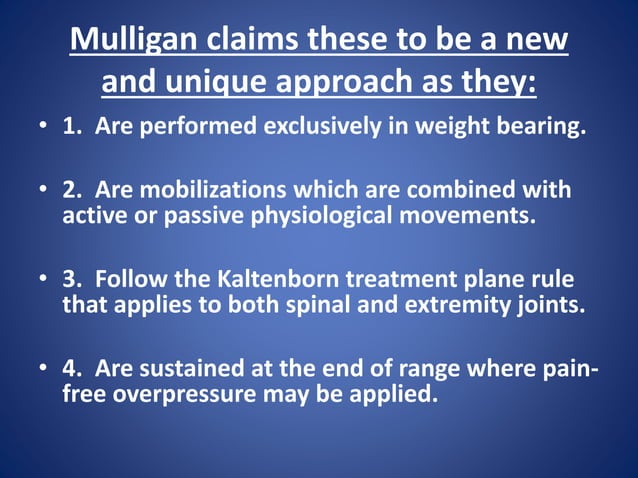 Mulligan claims these to be a new and unique approach as they:

• 1. Are performed exclusively in weight bearing.

• 2. Are mobilizations which are combined with active or passive physiological movements.

• 3. Follow the Kaltenborn treatment plane rule that applies to both spinal and extremity joints.

• 4. Are sustained at the end of range where pain-free overpressure may be applied.